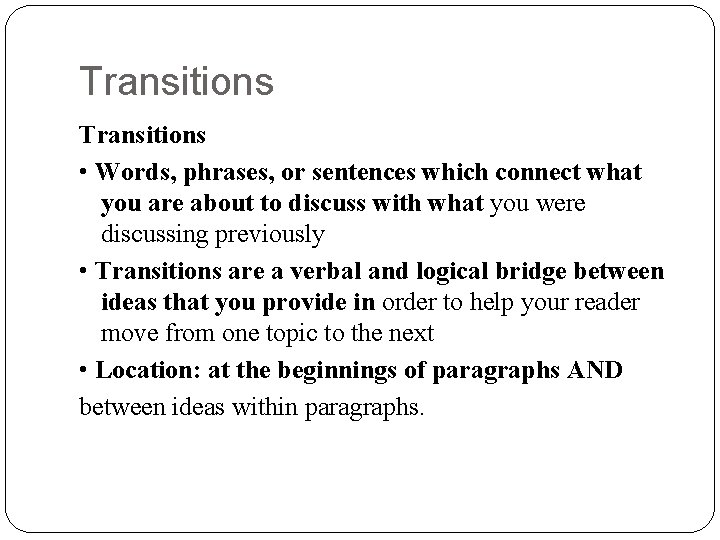 Transitions

Transitions

• Words, phrases, or sentences which connect what you are about to discuss with what you were discussing previously

• Transitions are a verbal and logical bridge between ideas that you provide in order to help your reader move from one topic to the next

• Location: at the beginnings of paragraphs AND between ideas within paragraphs.